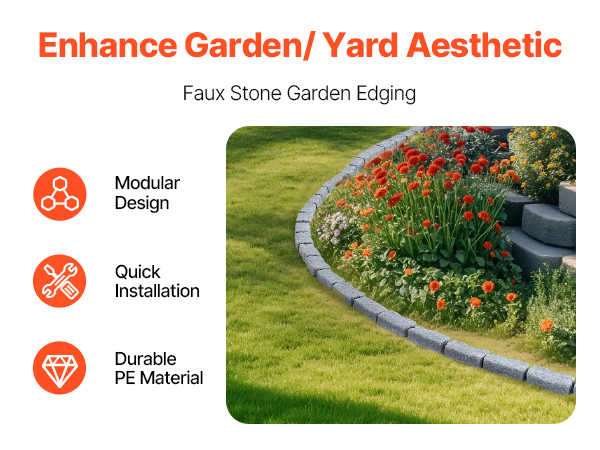 Enhance Garden/ Yard Aesthetic

Faux Stone Garden Edging

Modular Design

Quick Installation

Durable PE Material